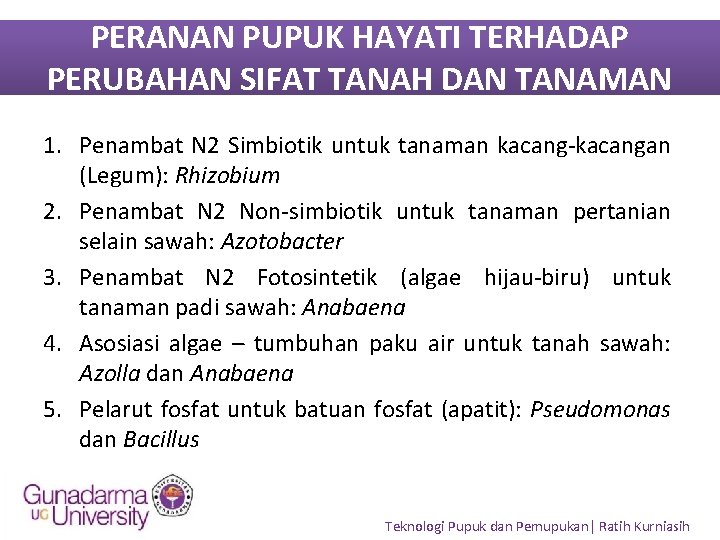 PERANAN PUPUK HAYATI TERHADAP PERUBAHAN SIFAT TANAH DAN TANAMAN

1. Penambat N2 Simbiotik untuk tanaman kacang-kacangan (Legum): Rhizobium
2. Penambat N2 Non-simbiotik untuk tanaman pertanian selain sawah: Azotobacter
3. Penambat N2 Fotosintetik (algae hijau-biru) untuk tanaman padi sawah: Anabaena
4. Asosiasi algae – tumbuhan paku air untuk tanah sawah: Azolla dan Anabaena
5. Pelarut fosfat untuk batuan fosfat (apatit): Pseudomonas dan Bacillus

Gunadarma UG University

Teknologi Pupuk dan Pemupukan| Ratih Kurniasih